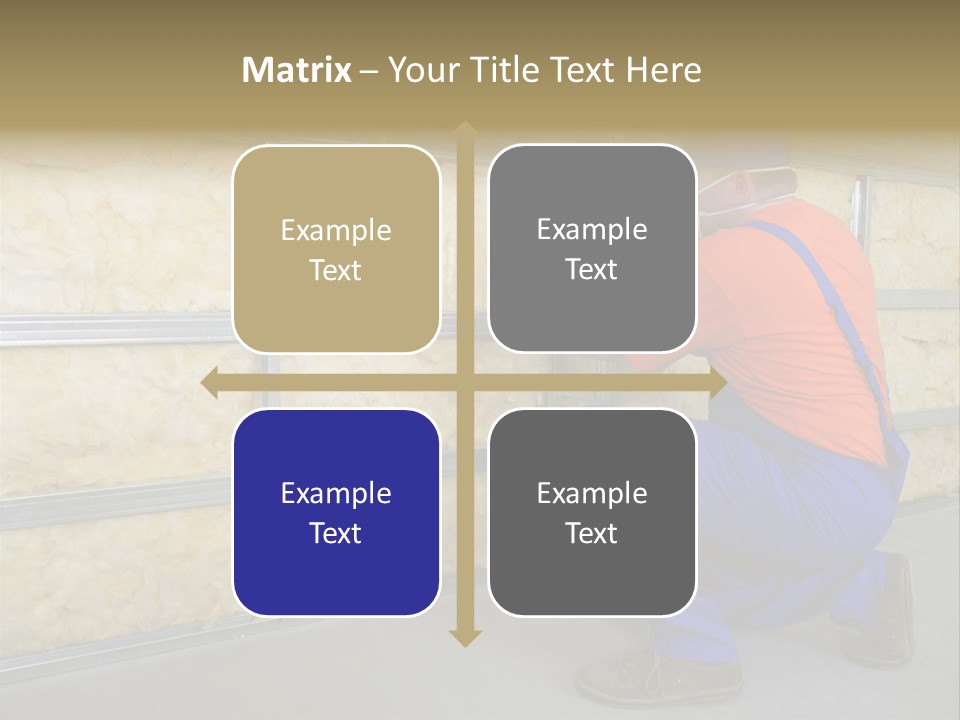 Matrix – Your Title Text Here

Example Text

Example Text

Example Text

Example Text